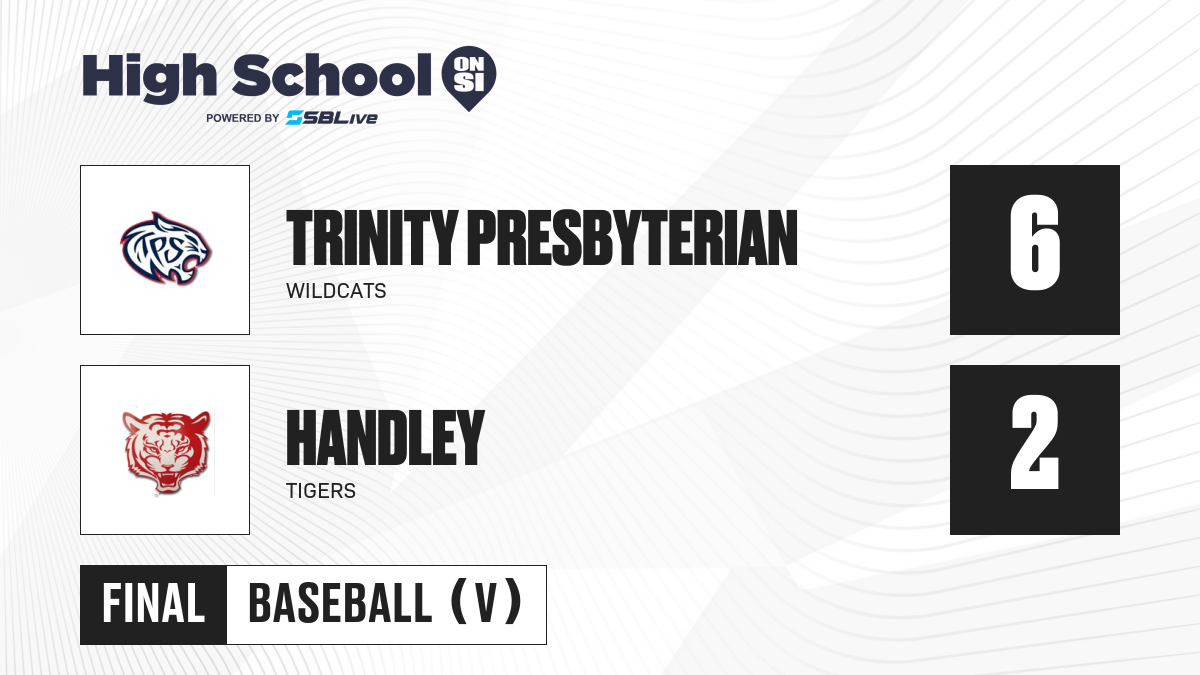 High School ON SI
POWERED BY SBLive

TPS

TRINITY PRESBYTERIAN
WILDCATS

6

HANDLEY
TIGERS

2

FINAL BASEBALL (V)